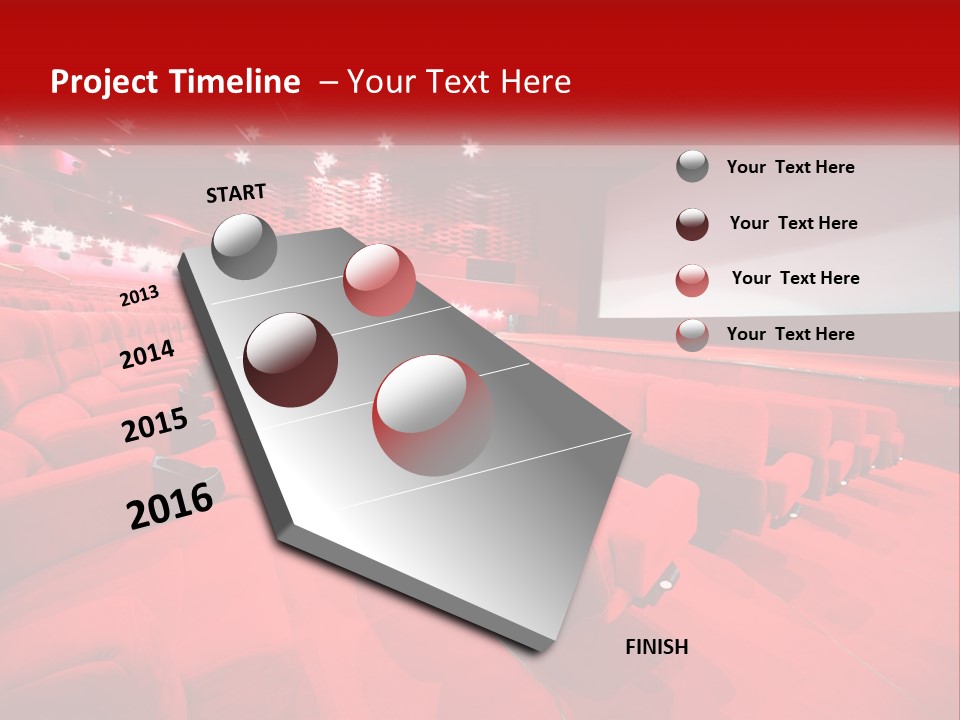 Project Timeline – Your Text Here

START

2013

2014

2015

2016

FINISH

Your Text Here

Your Text Here

Your Text Here

Your Text Here